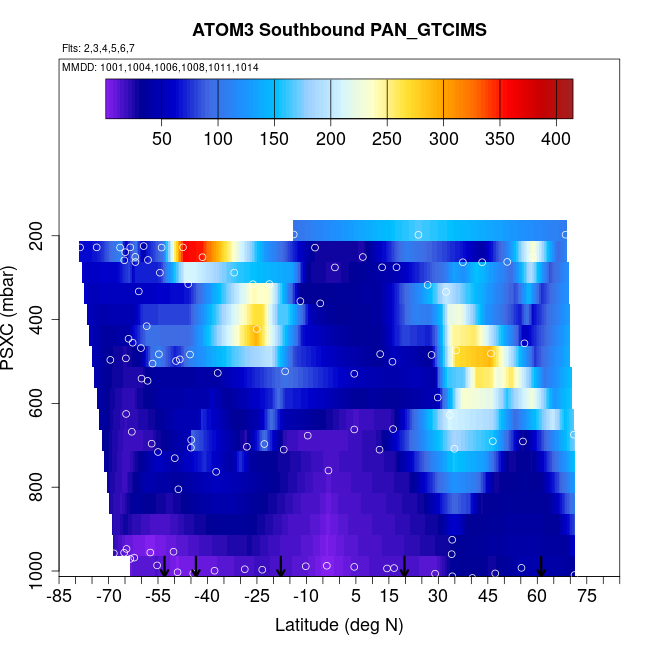 ATOM3 Southbound PAN_GTCIMS

Flts: 2,3,4,5,6,7

MMDD: 1001,1004,1006,1008,1011,1014

50 100 150 200 250 300 350 400

PSXC (mbar)

200
400
600
800
1000

-85 -70 -55 -40 -25 -10 5 15 30 45 60 75

Latitude (deg N)